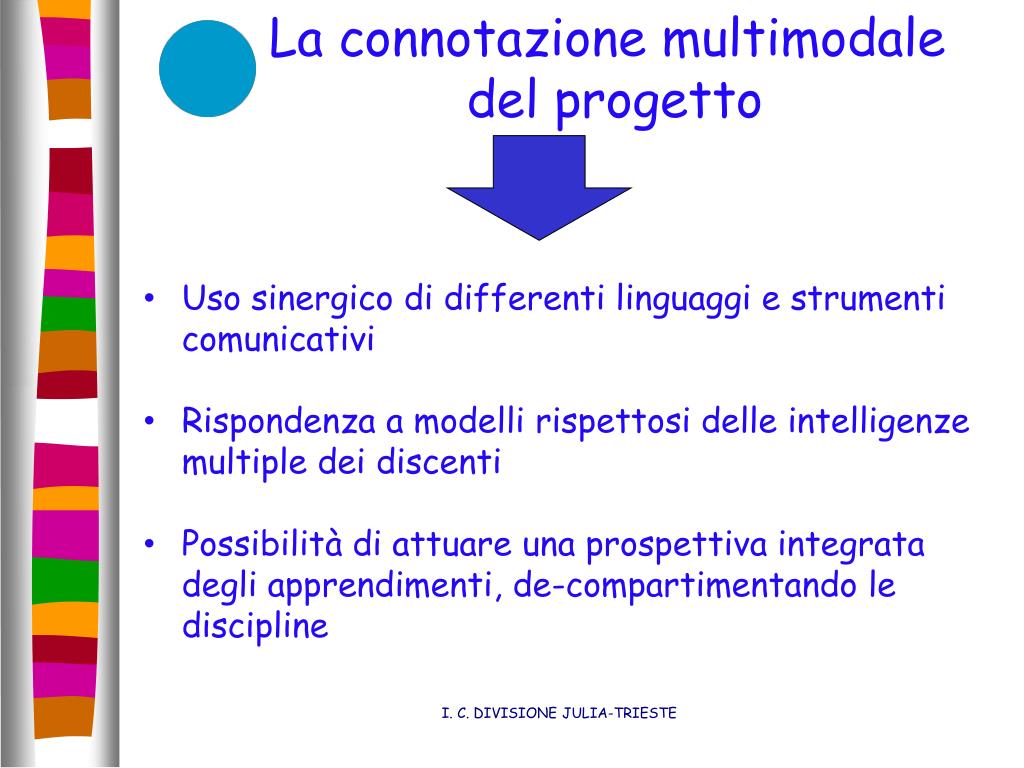 La connotazione multimodale del progetto

• Uso sinergico di differenti linguaggi e strumenti comunicativi

• Rispondenza a modelli rispettosi delle intelligenze multiple dei discenti

• Possibilità di attuare una prospettiva integrata degli apprendimenti, de-compartimentando le discipline

I. C. DIVISIONE JULIA-TRIESTE